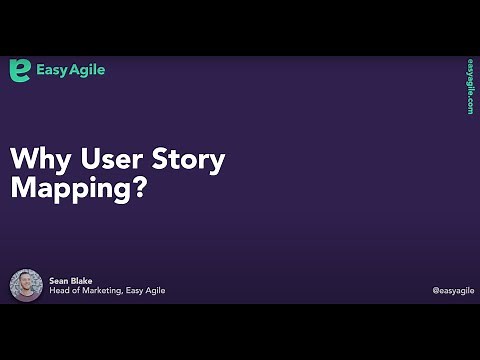 Easy Agile

easyagile.com

Why User Story Mapping?

Sean Blake
Head of Marketing, Easy Agile

@easyagile